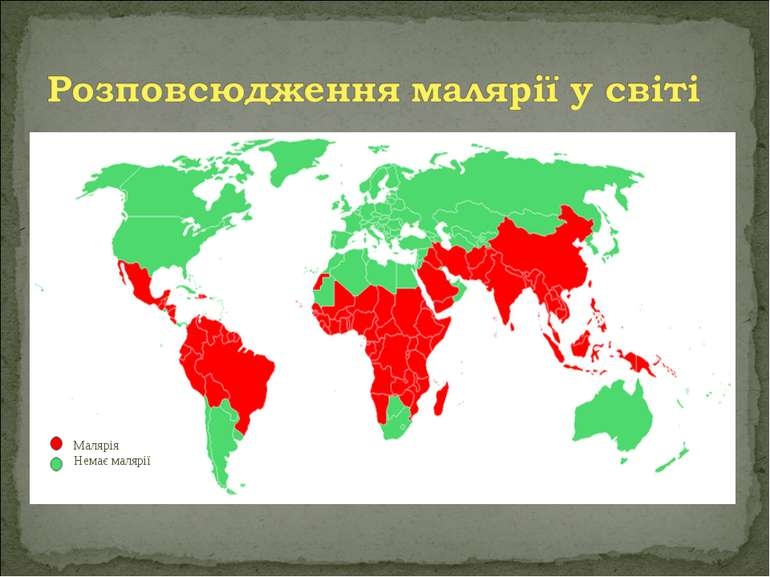 Розповсюдження малярії у світі

Малярія
Немає малярії